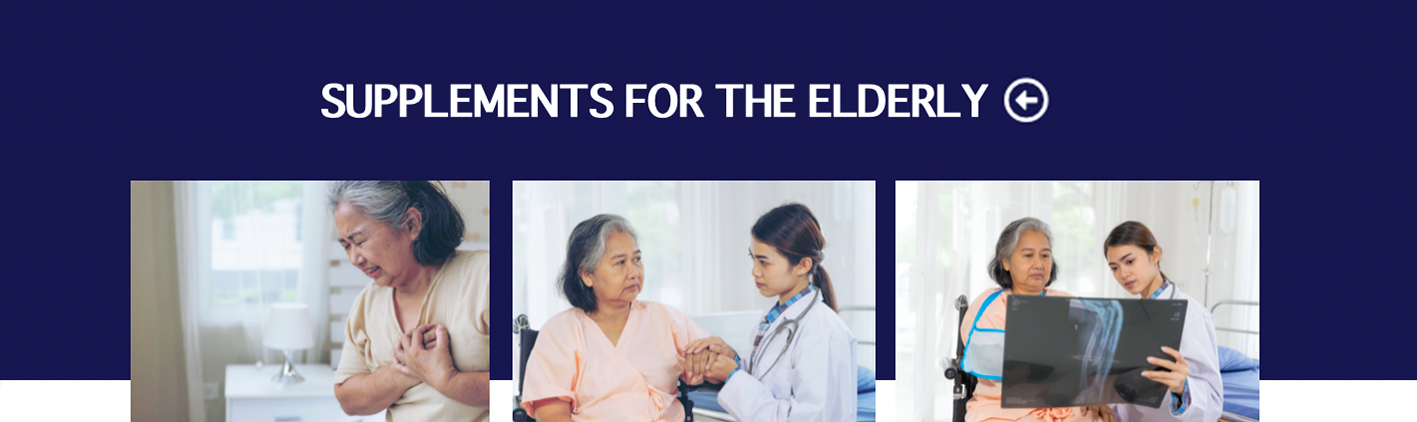 SUPPLEMENTS FOR THE ELDERLY